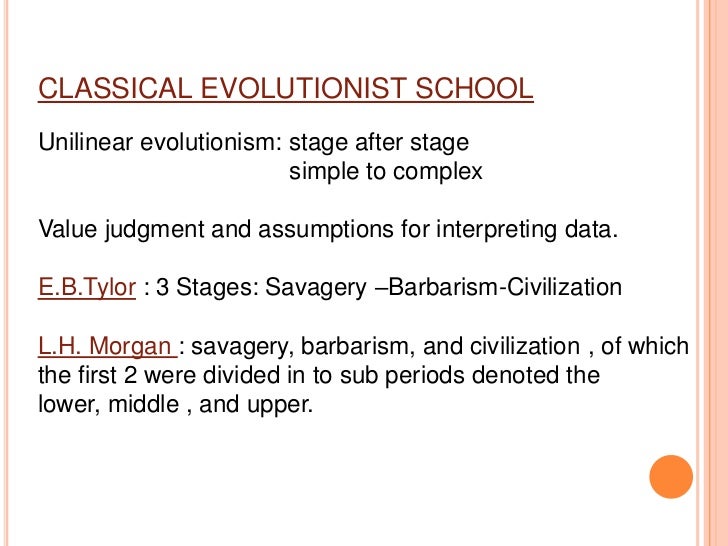 CLASSICAL EVOLUTIONIST SCHOOL

Unilinear evolutionism: stage after stage
simple to complex

Value judgment and assumptions for interpreting data.

E.B.Tylor : 3 Stages: Savagery –Barbarism-Civilization

L.H. Morgan : savagery, barbarism, and civilization , of which the first 2 were divided in to sub periods denoted the lower, middle , and upper.